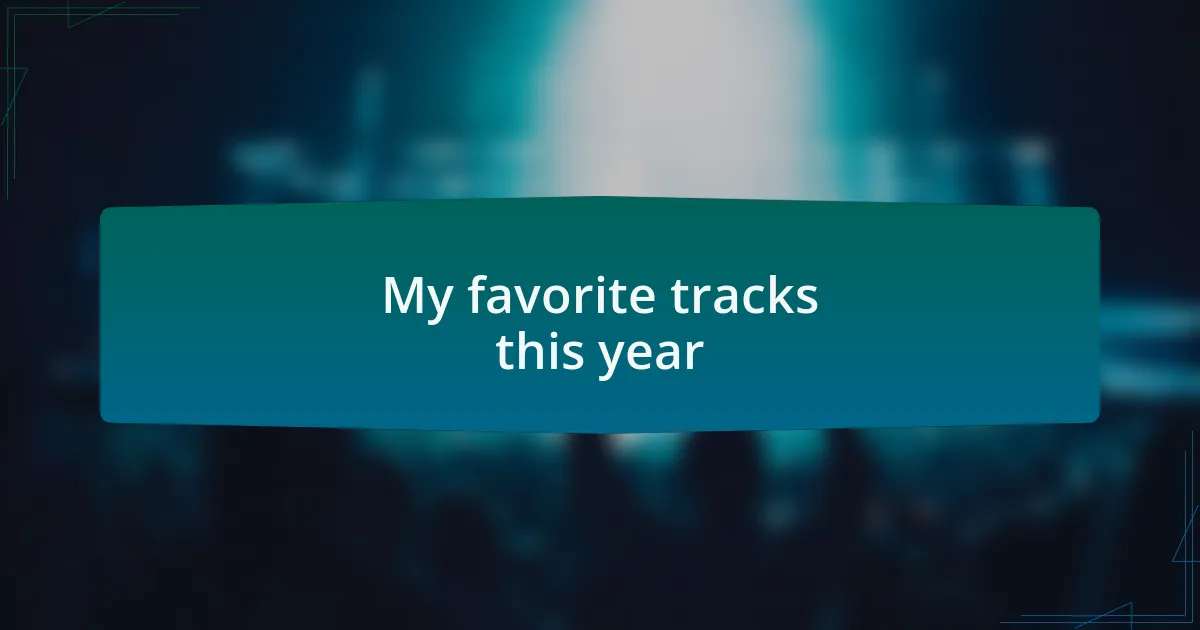 My favorite tracks this year